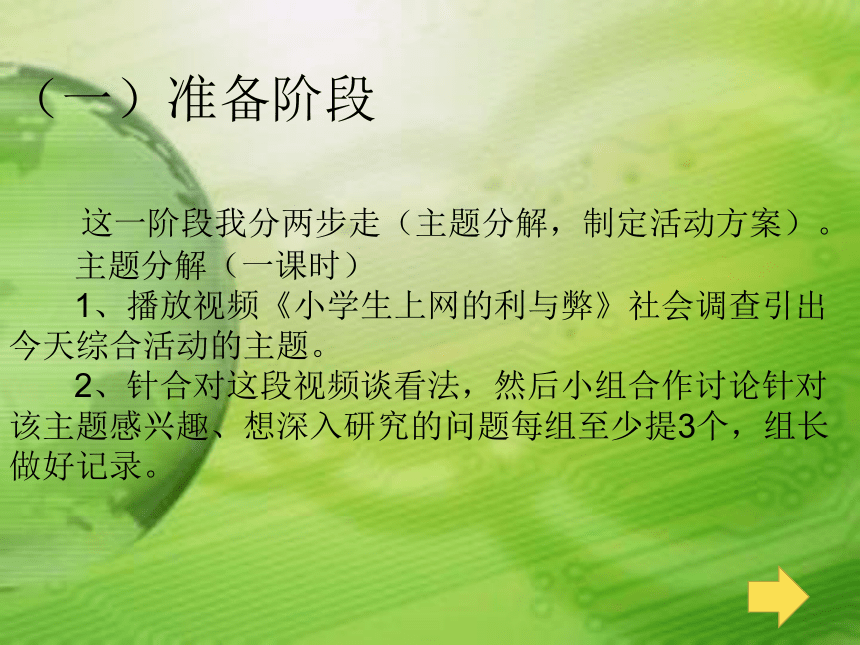 （一）准备阶段

这一阶段我分两步走（主题分解，制定活动方案）。

主题分解（一课时）

1、播放视频《小学生上网的利与弊》社会调查引出今天综合活动的主题。

2、针合对这段视频谈看法，然后小组合作讨论针对该主题感兴趣、想深入研究的问题每组至少提3个，组长做好记录。